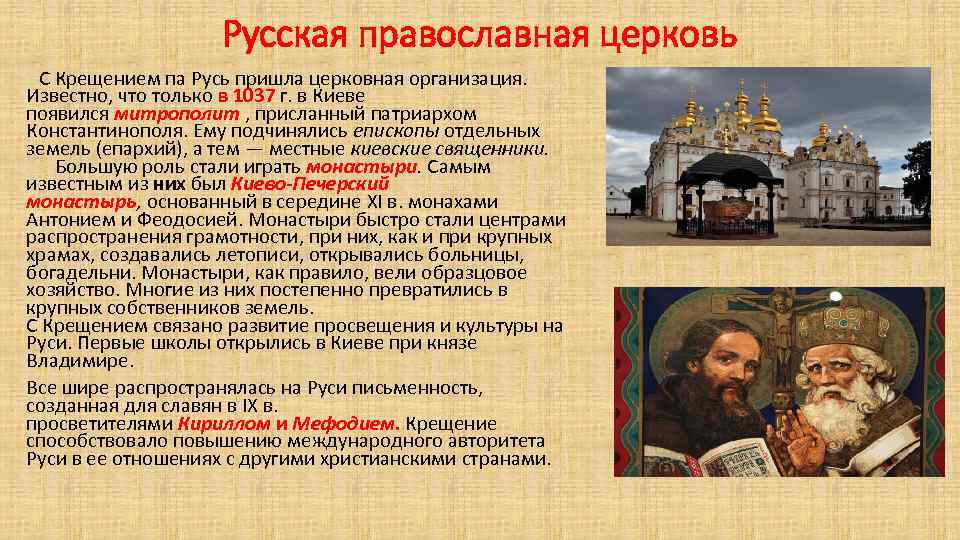 Русская православная церковь

С Крещением па Русь пришла церковная организация. Известно, что только в 1037 г. в Киеве появился митрополит , присланный патриархом Константинополя. Ему подчинялись епископы отдельных земель (епархий), а тем — местные киевские священники.

Большую роль стали играть монастыри. Самым известным из них был Киево-Печерский монастырь, основанный в середине XI в. монахами Антонием и Феодосией. Монастыри быстро стали центрами распространения грамотности, при них, как и при крупных храмах, создавались летописи, открывались больницы, богадельни. Монастыри, как правило, вели образцовое хозяйство. Многие из них постепенно превратились в крупных собственников земель.
С Крещением связано развитие просвещения и культуры на Руси. Первые школы открылись в Киеве при князе Владимире.

Все шире распространялась на Руси письменность, созданная для славян в IX в. просветителями Кириллом и Мефодием. Крещение способствовало повышению международного авторитета Руси в ее отношениях с другими христианскими странами.